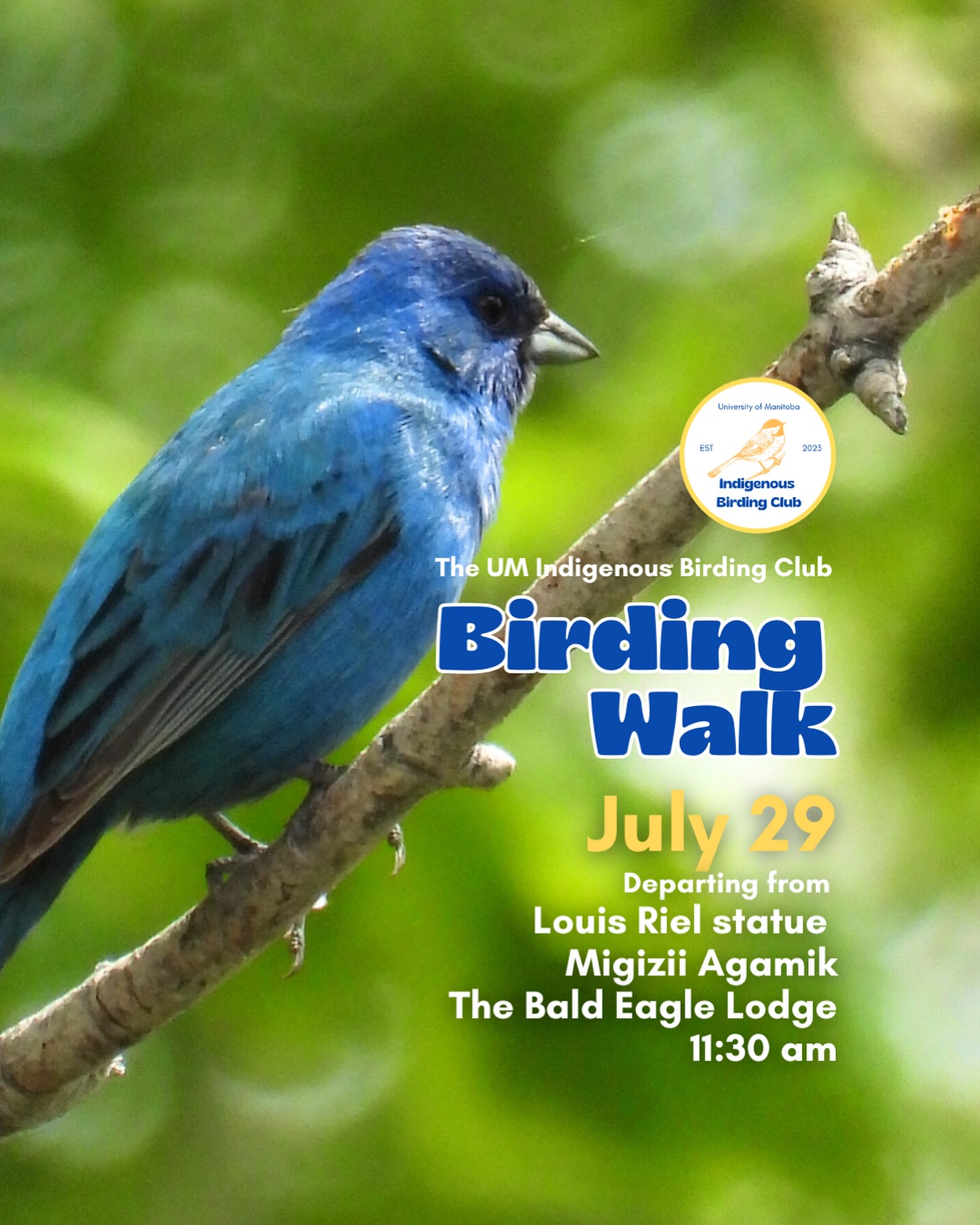 University of Manitoba
EST 2023
Indigenous Birding Club

The UM Indigenous Birding Club

Birding Walk

July 29

Departing from
Louis Riel statue
Migizii Agamik
The Bald Eagle Lodge
11:30 am